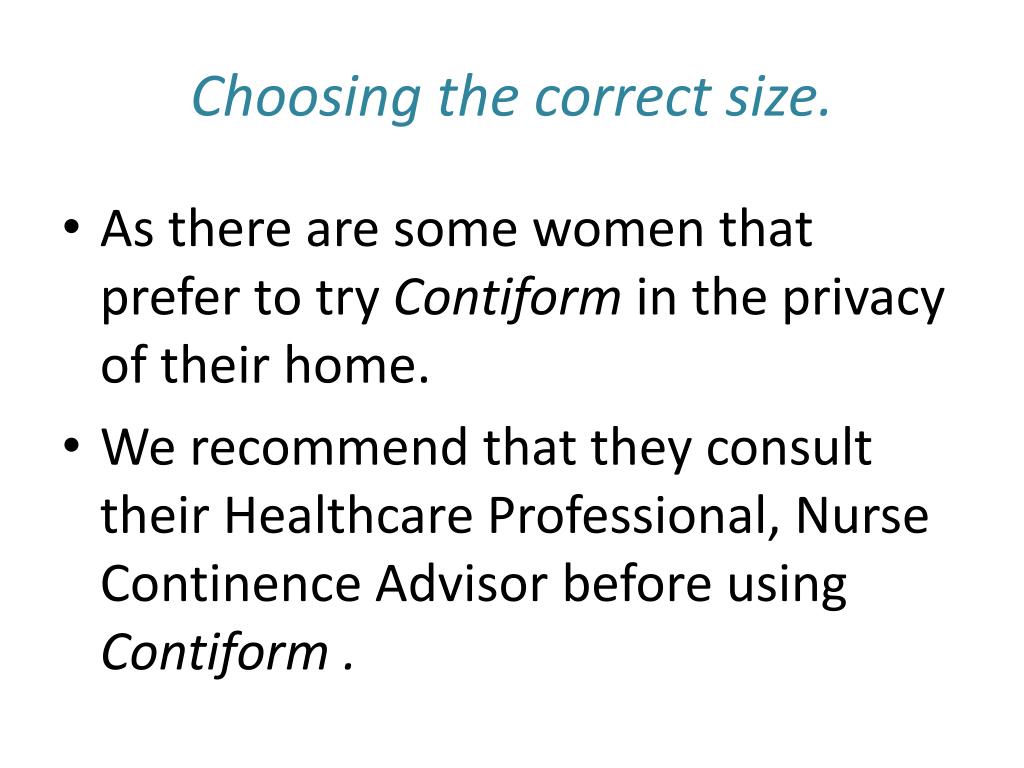 Choosing the correct size.

• As there are some women that prefer to try Contiform in the privacy of their home.

• We recommend that they consult their Healthcare Professional, Nurse Continence Advisor before using Contiform .